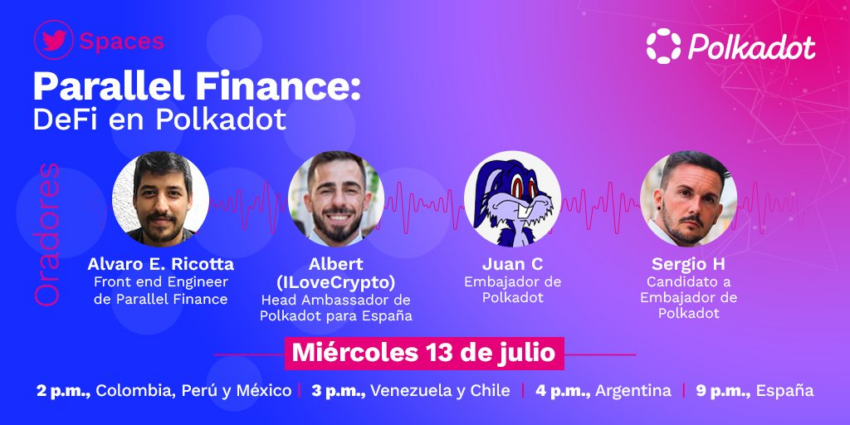 Spaces

Polkadot

Parallel Finance:
DeFi en Polkadot

Oradores

Alvaro E. Ricotta
Front end Engineer de Parallel Finance

Albert (ILoveCrypto)
Head Ambassador de Polkadot para España

Juan C
Embajador de Polkadot

Sergio H
Candidato a Embajador de Polkadot

Miércoles 13 de julio

2 p.m., Colombia, Perú y México | 3 p.m., Venezuela y Chile | 4 p.m., Argentina | 9 p.m., España